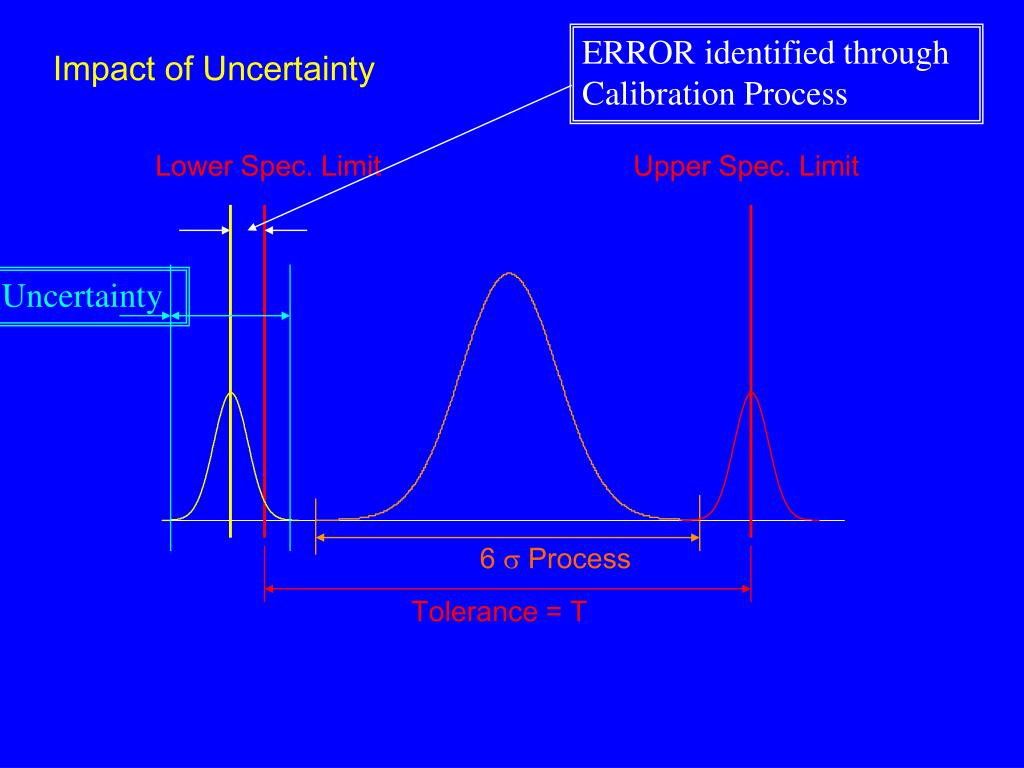 Impact of Uncertainty

ERROR identified through Calibration Process

Lower Spec. Limit

Upper Spec. Limit

Uncertainty

6 $\sigma$ Process

Tolerance = T